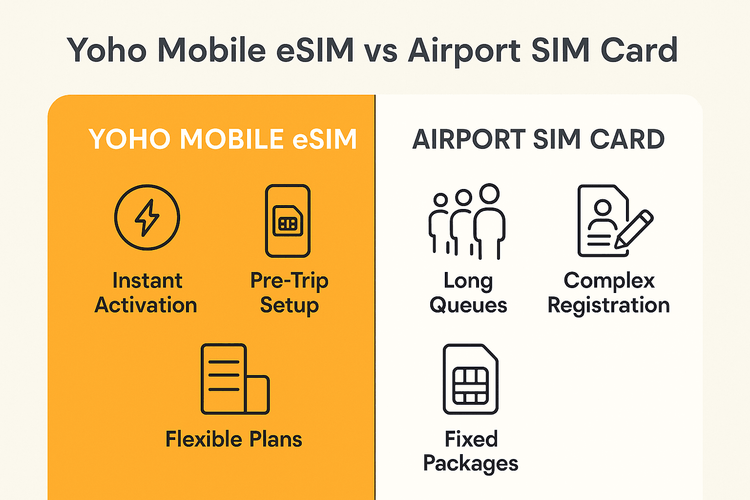 Yoho Mobile eSIM vs Airport SIM Card

YOHO MOBILE eSIM

Instant Activation

Pre-Trip Setup

Flexible Plans

AIRPORT SIM CARD

Long Queues

Complex Registration

Fixed Packages